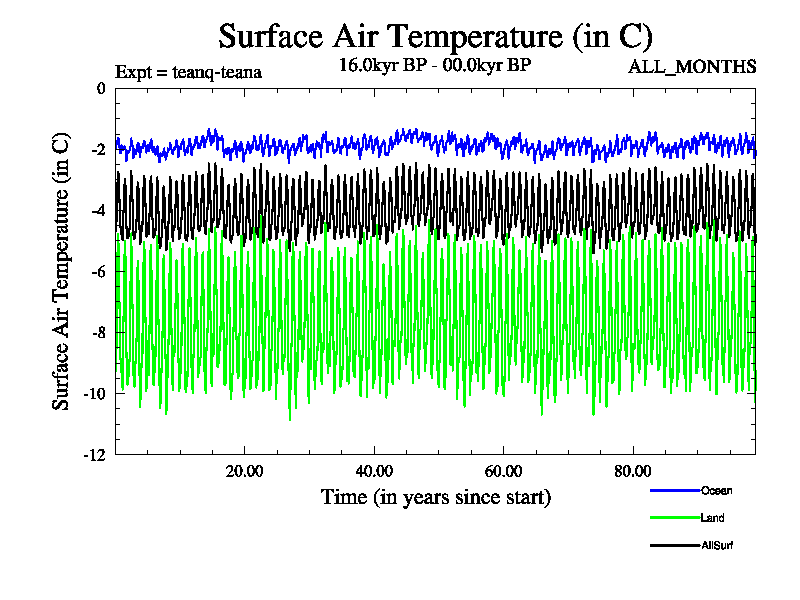 Surface Air Temperature (in C)

Expt = teanq-teana

16.0kyr BP - 00.0kyr BP

ALL_MONTHS

Surface Air Temperature (in C)

0
-2
-4
-6
-8
-10
-12

20.00
40.00
60.00
80.00

Time (in years since start)

Ocean
Land
AllSurf